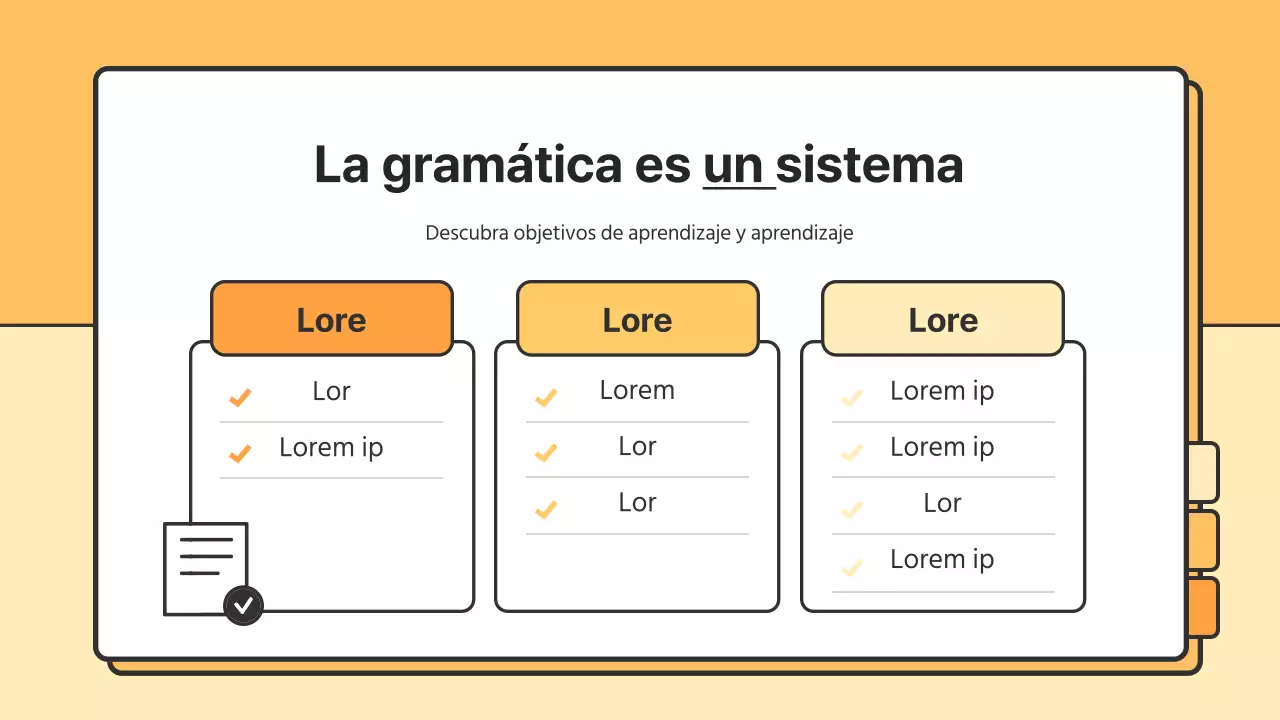 La gramática es un sistema

Descubra objetivos de aprendizaje y aprendizaje

Lore

Lor

Lorem ip

Lore

Lorem

Lor

Lor

Lore

Lorem ip

Lorem ip

Lor

Lorem ip